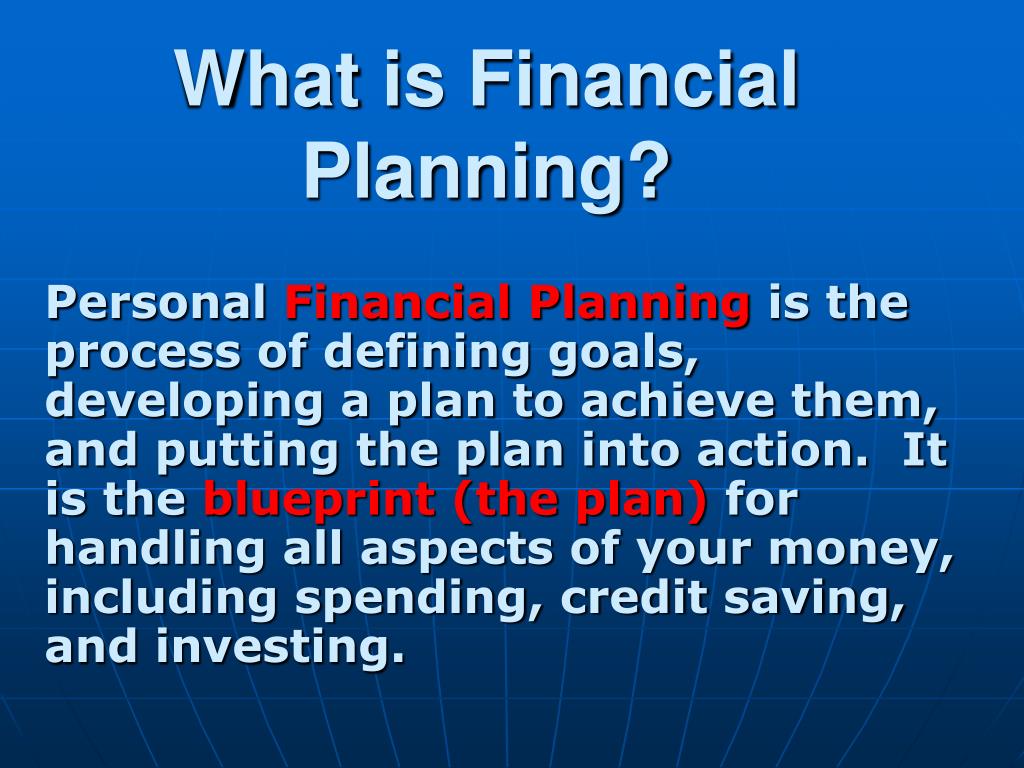 What is Financial Planning?

Personal Financial Planning is the process of defining goals, developing a plan to achieve them, and putting the plan into action. It is the blueprint (the plan) for handling all aspects of your money, including spending, credit saving, and investing.